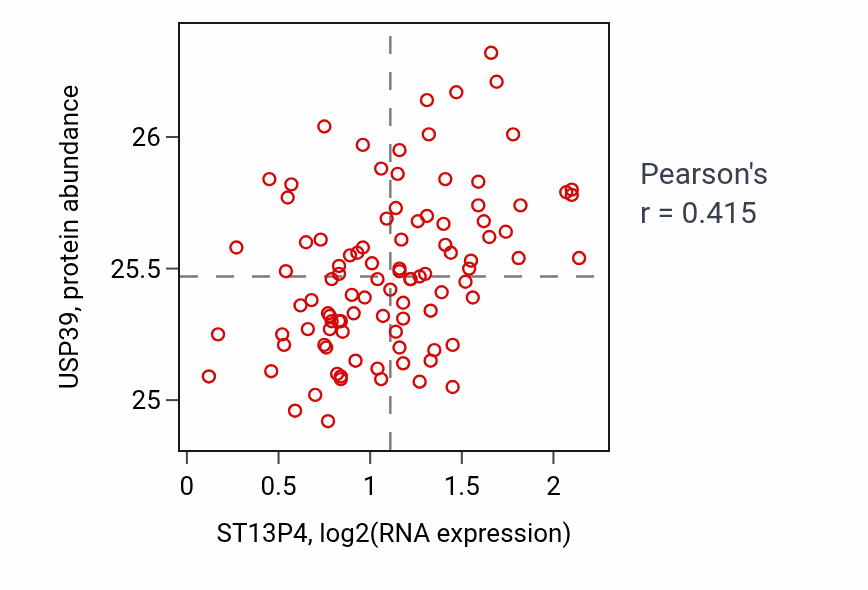 USP39, protein abundance

26
25.5
25

0
0.5
1
1.5
2

ST13P4, log2(RNA expression)

Pearson's
r = 0.415